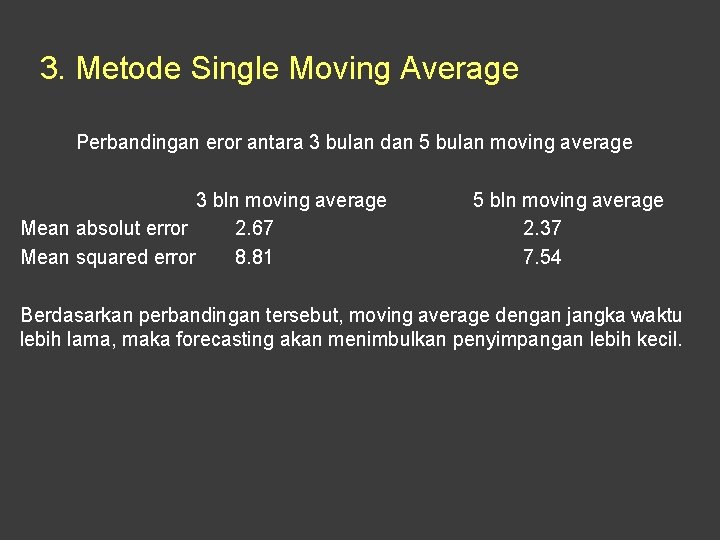 3. Metode Single Moving Average

Perbandingan eror antara 3 bulan dan 5 bulan moving average

| | 3 bln moving average | 5 bln moving average |
|---|---|---|
| Mean absolut error | 2.67 | 2.37 |
| Mean squared error | 8.81 | 7.54 |

Berdasarkan perbandingan tersebut, moving average dengan jangka waktu lebih lama, maka forecasting akan menimbulkan penyimpangan lebih kecil.